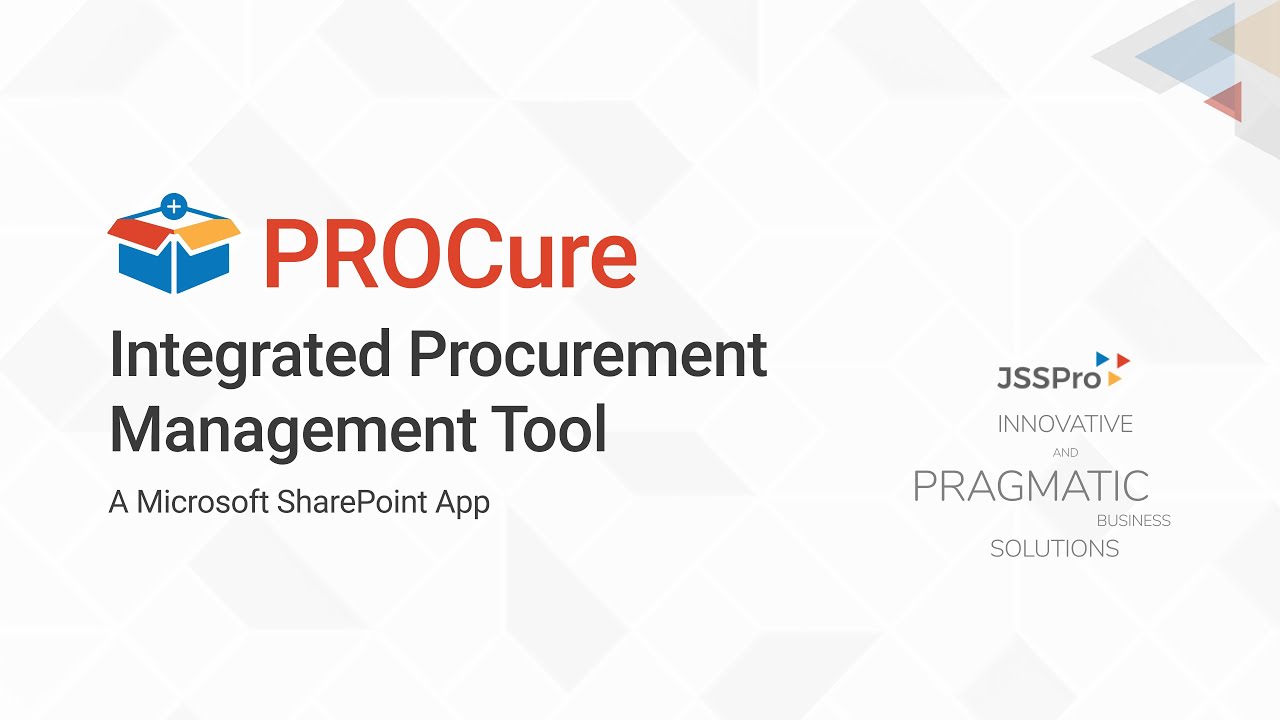 PROCure

Integrated Procurement Management Tool

A Microsoft SharePoint App

JSSPro

INNOVATIVE
AND
PRAGMATIC
BUSINESS
SOLUTIONS